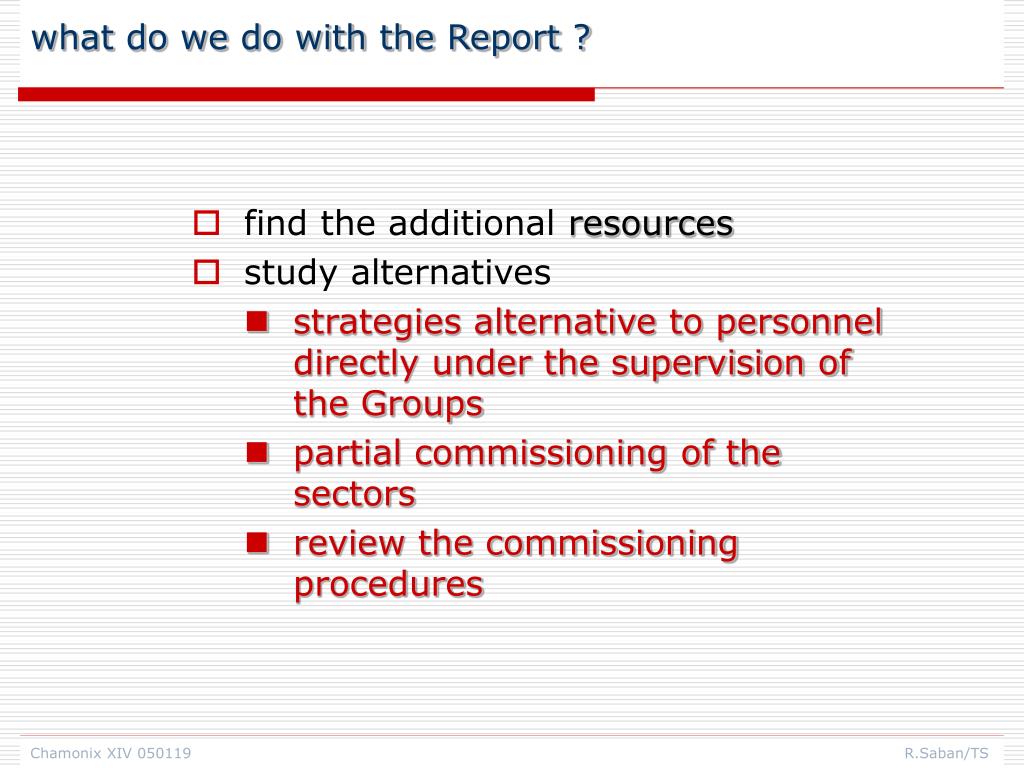 what do we do with the Report ?

find the additional resources

study alternatives

strategies alternative to personnel directly under the supervision of the Groups

partial commissioning of the sectors

review the commissioning procedures

Chamonix XIV 050119

R.Saban/TS